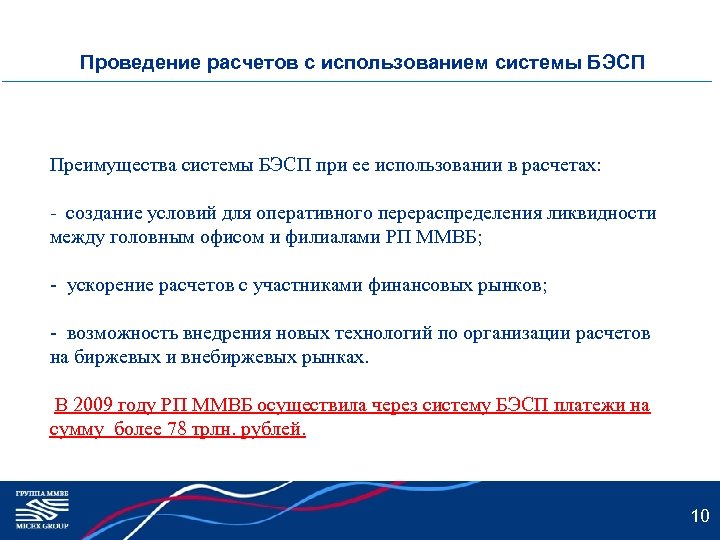 Проведение расчетов с использованием системы БЭСП

Преимущества системы БЭСП при ее использовании в расчетах:

- создание условий для оперативного перераспределения ликвидности между головным офисом и филиалами РП ММВБ;

- ускорение расчетов с участниками финансовых рынков;

- возможность внедрения новых технологий по организации расчетов на биржевых и внебиржевых рынках.

В 2009 году РП ММВБ осуществила через систему БЭСП платежи на сумму более 78 трлн. рублей.

ГРУППА ММВБ
MICEX GROUP

10